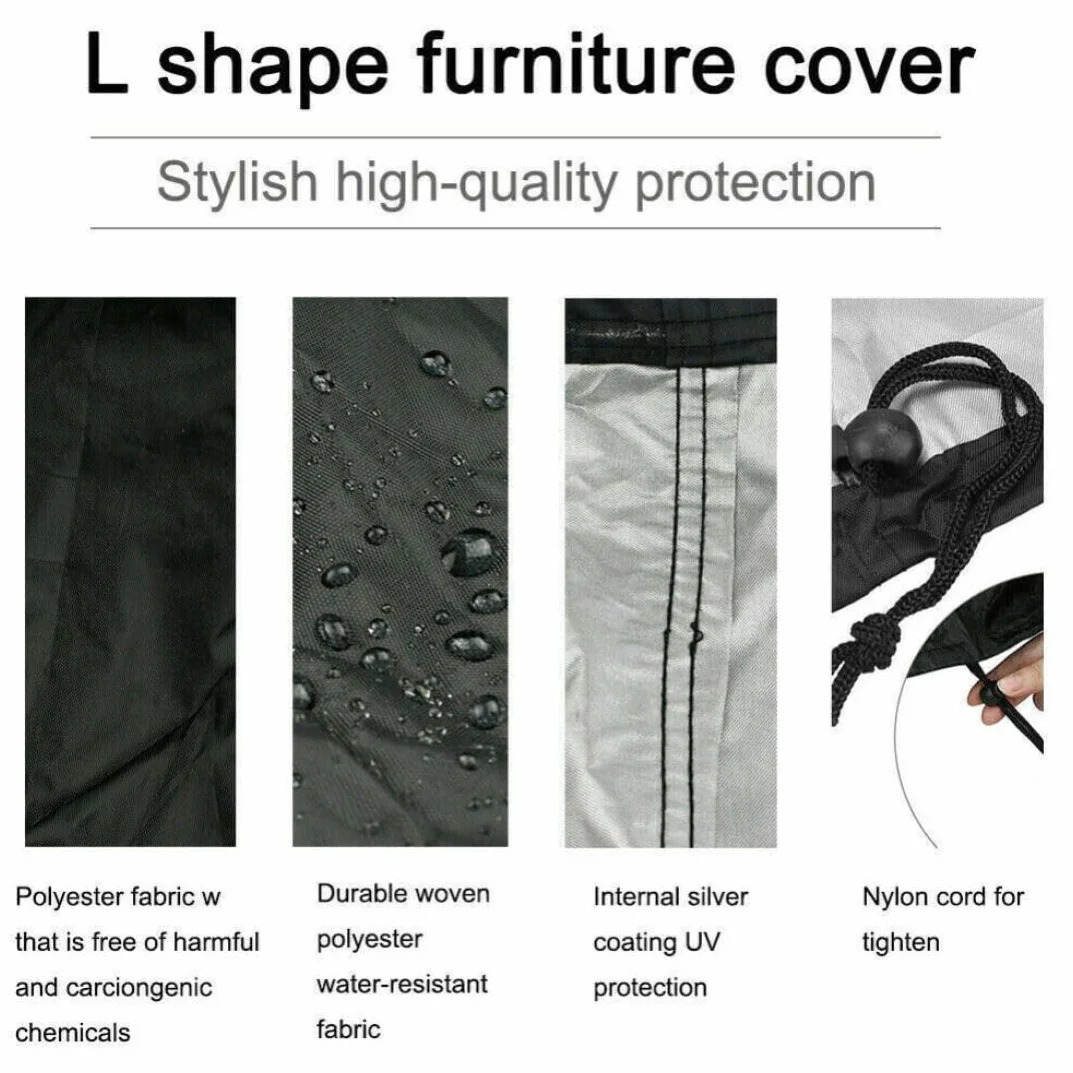 L shape furniture cover

Stylish high-quality protection

Polyester fabric w that is free of harmful and carciongenic chemicals

Durable woven polyester water-resistant fabric

Internal silver coating UV protection

Nylon cord for tighten